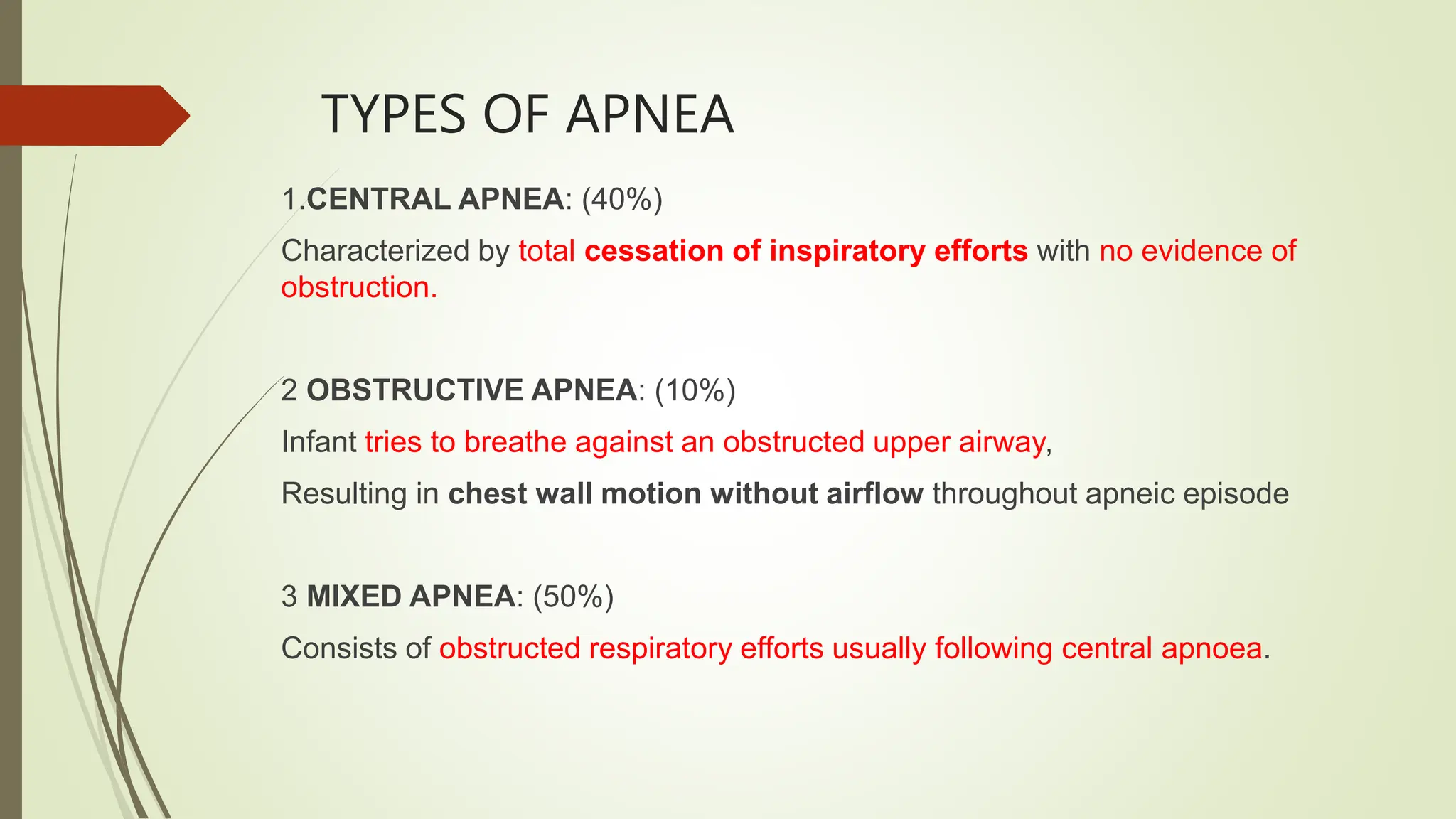 TYPES OF APNEA

1.CENTRAL APNEA: (40%)

Characterized by total cessation of inspiratory efforts with no evidence of obstruction.

2 OBSTRUCTIVE APNEA: (10%)

Infant tries to breathe against an obstructed upper airway,

Resulting in chest wall motion without airflow throughout apneic episode

3 MIXED APNEA: (50%)

Consists of obstructed respiratory efforts usually following central apnoea.